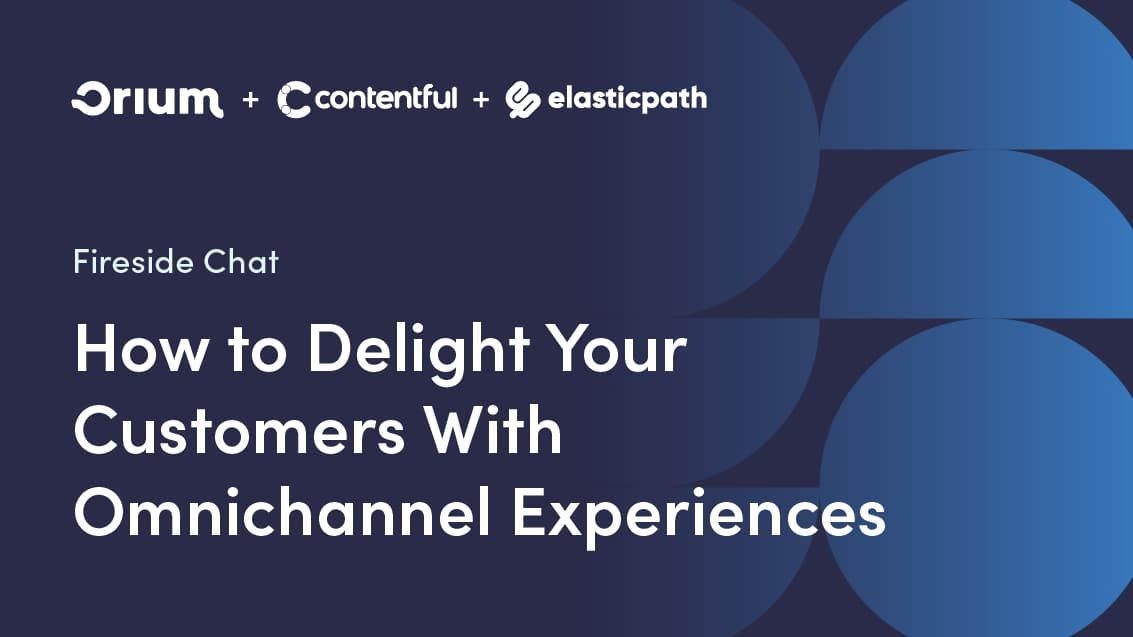 Orium + contentful + elasticpath

Fireside Chat

How to Delight Your Customers With Omnichannel Experiences